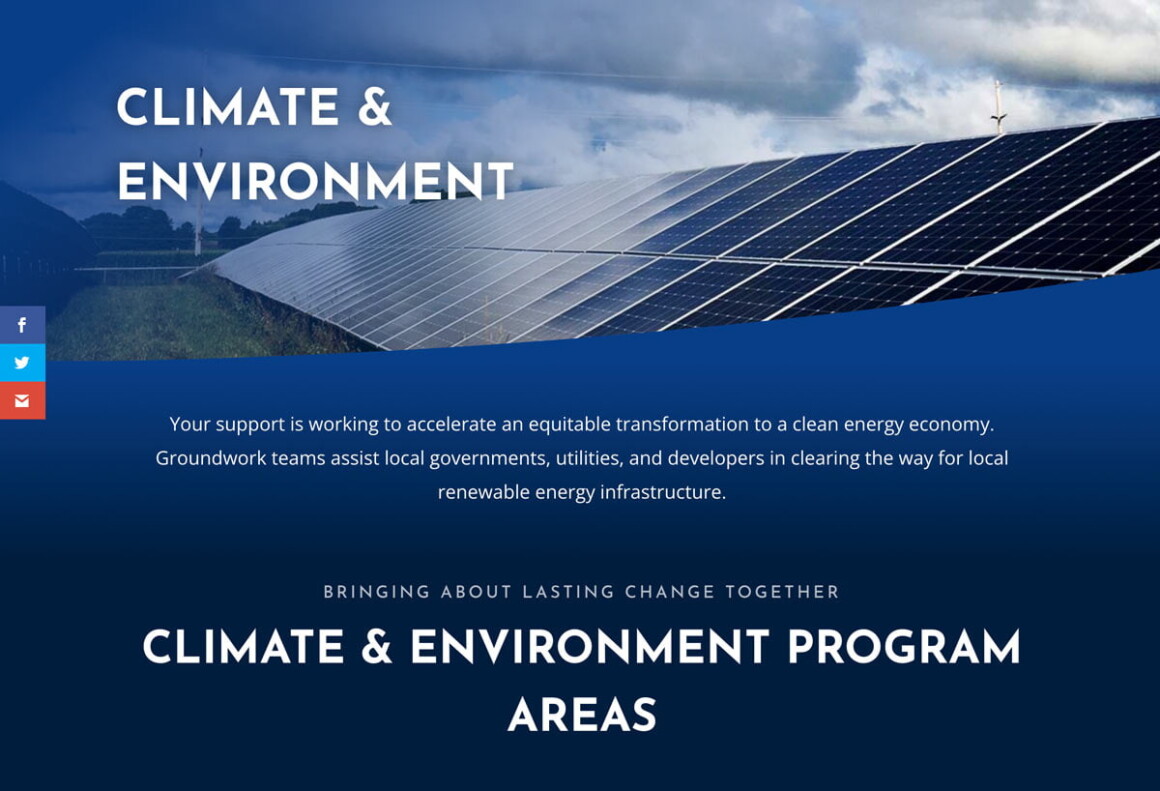 CLIMATE & ENVIRONMENT

Your support is working to accelerate an equitable transformation to a clean energy economy. Groundwork teams assist local governments, utilities, and developers in clearing the way for local renewable energy infrastructure.

BRINGING ABOUT LASTING CHANGE TOGETHER

CLIMATE & ENVIRONMENT PROGRAM AREAS